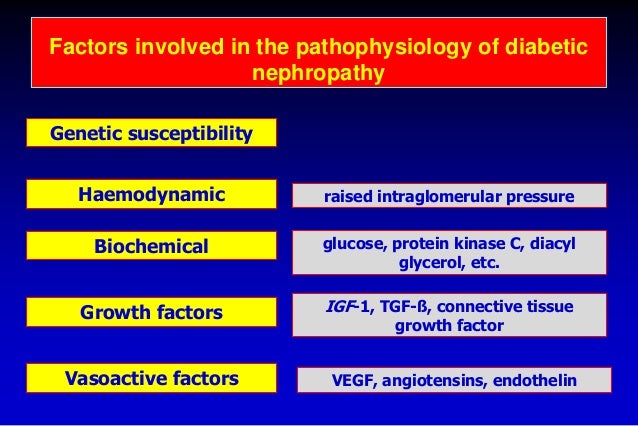 Factors involved in the pathophysiology of diabetic nephropathy

Genetic susceptibility

Haemodynamic

raised intraglomerular pressure

Biochemical

glucose, protein kinase C, diacyl glycerol, etc.

Growth factors

IGF-1, TGF-ß, connective tissue growth factor

Vasoactive factors

VEGF, angiotensins, endothelin